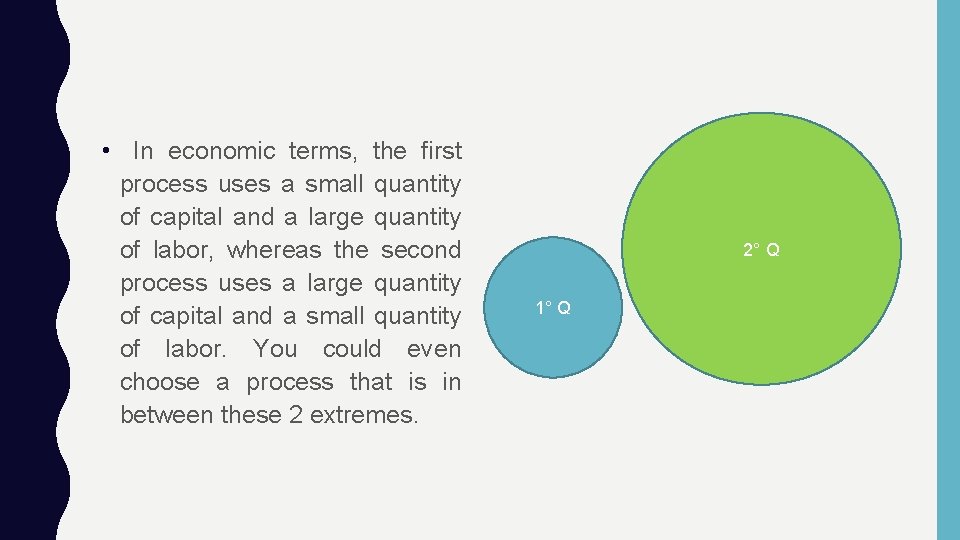 • In economic terms, the first process uses a small quantity of capital and a large quantity of labor, whereas the second process uses a large quantity of capital and a small quantity of labor. You could even choose a process that is in between these 2 extremes.

1° Q

2° Q